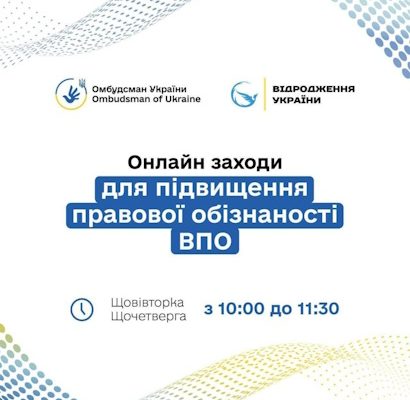 Омбудсман України
Ombudsman of Ukraine

ВІДРОДЖЕННЯ УКРАЇНИ

Онлайн заходи для підвищення правової обізнаності ВПО

Щовівторка
Щочетверга
з 10:00 до 11:30